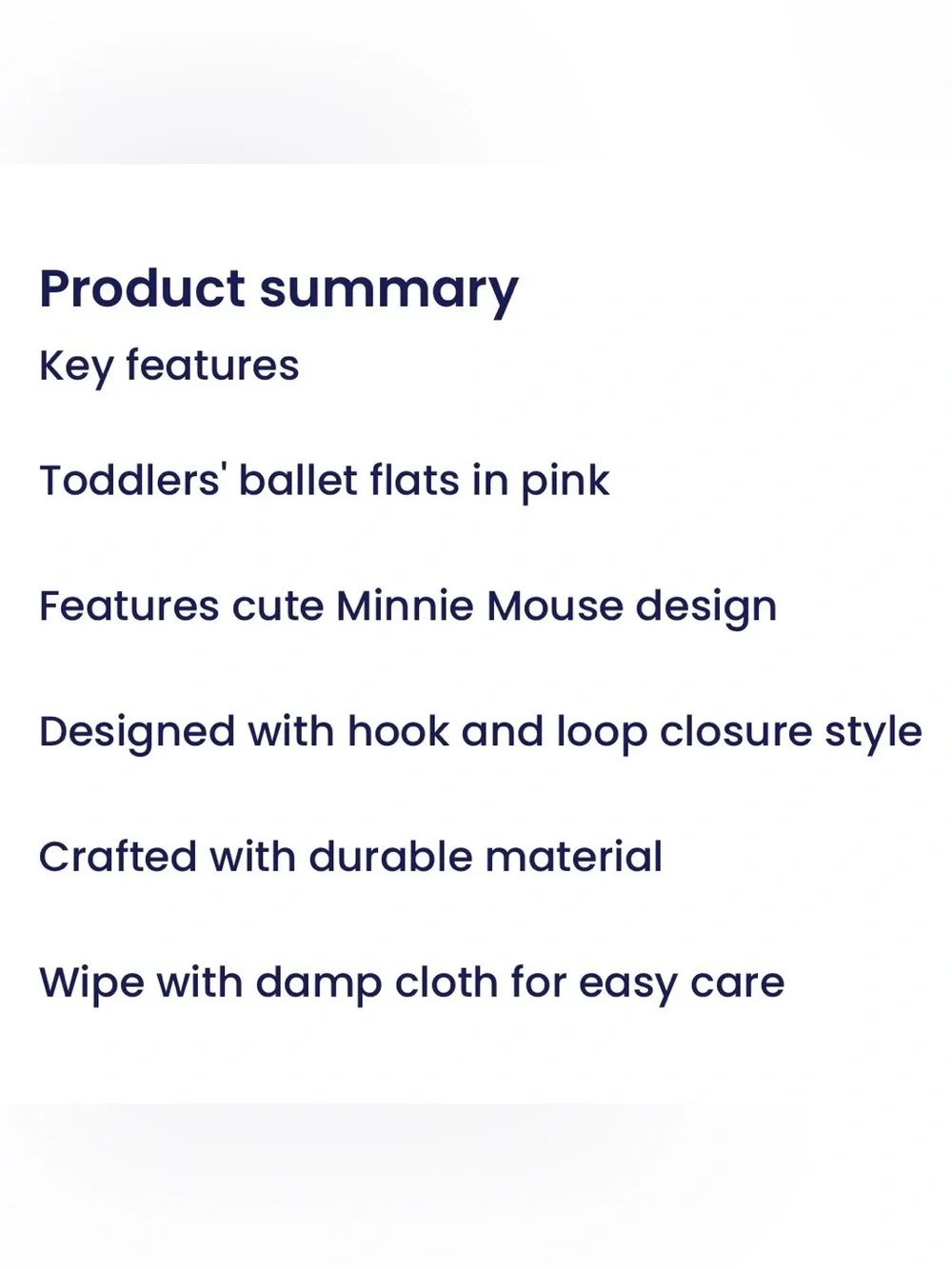 Product summary

Key features

Toddlers' ballet flats in pink

Features cute Minnie Mouse design

Designed with hook and loop closure style

Crafted with durable material

Wipe with damp cloth for easy care